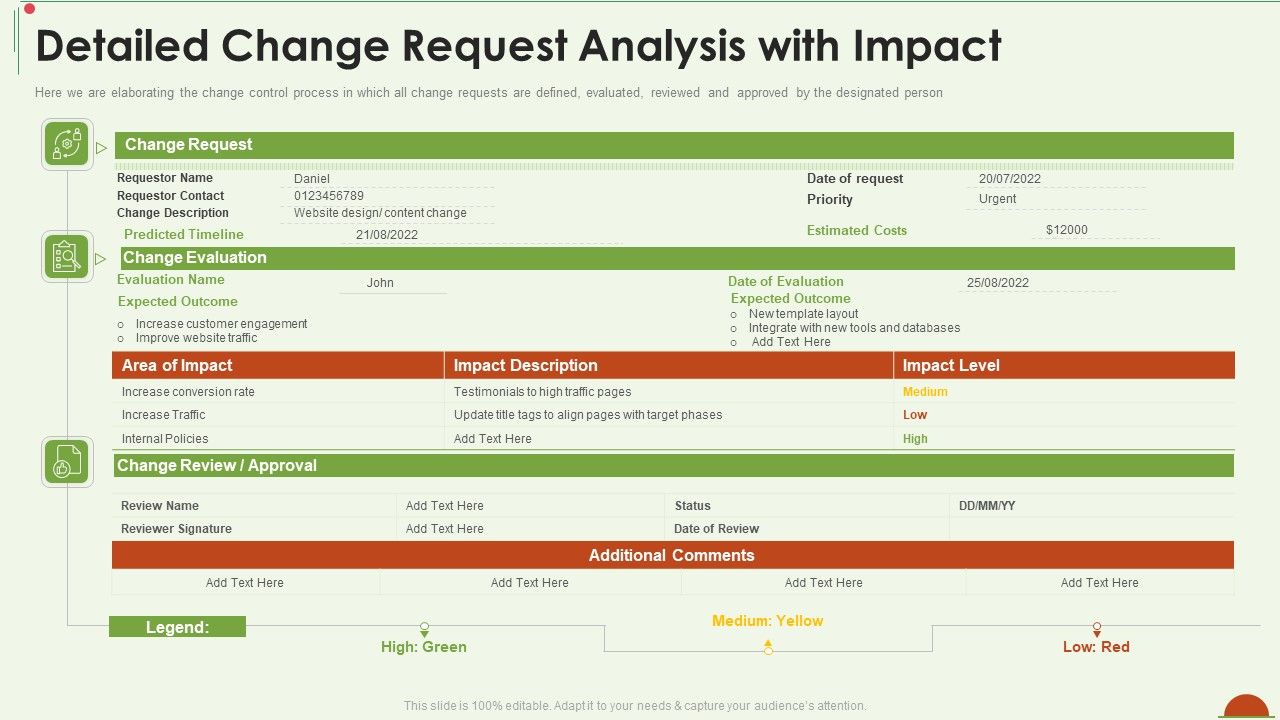 Detailed Change Request Analysis with Impact

Here we are elaborating the change control process in which all change requests are defined, evaluated, reviewed and approved by the designated person

Change Request

Requestor Name Daniel
Requestor Contact 0123456789
Change Description Website design/ content change
Predicted Timeline 21/08/2022

Date of request 20/07/2022
Priority Urgent
Estimated Costs $12000

Change Evaluation

Evaluation Name John
Expected Outcome
o Increase customer engagement
o Improve website traffic

Date of Evaluation 25/08/2022
Expected Outcome
o New template layout
o Integrate with new tools and databases
o Add Text Here

| Area of Impact | Impact Description | Impact Level |
|---|---|---|
| Increase conversion rate | Testimonials to high traffic pages | Medium |
| Increase Traffic | Update title tags to align pages with target phases | Low |
| Internal Policies | Add Text Here | High |

Change Review / Approval

| Review Name | Add Text Here | Status | DD/MM/YY |
|---|---|---|---|
| Reviewer Signature | Add Text Here | Date of Review | |

Additional Comments

| Add Text Here | Add Text Here | Add Text Here | Add Text Here |
|---|---|---|---|

Legend:
High: Green
Medium: Yellow
Low: Red

This slide is 100% editable. Adapt it to your needs & capture your audience's attention.